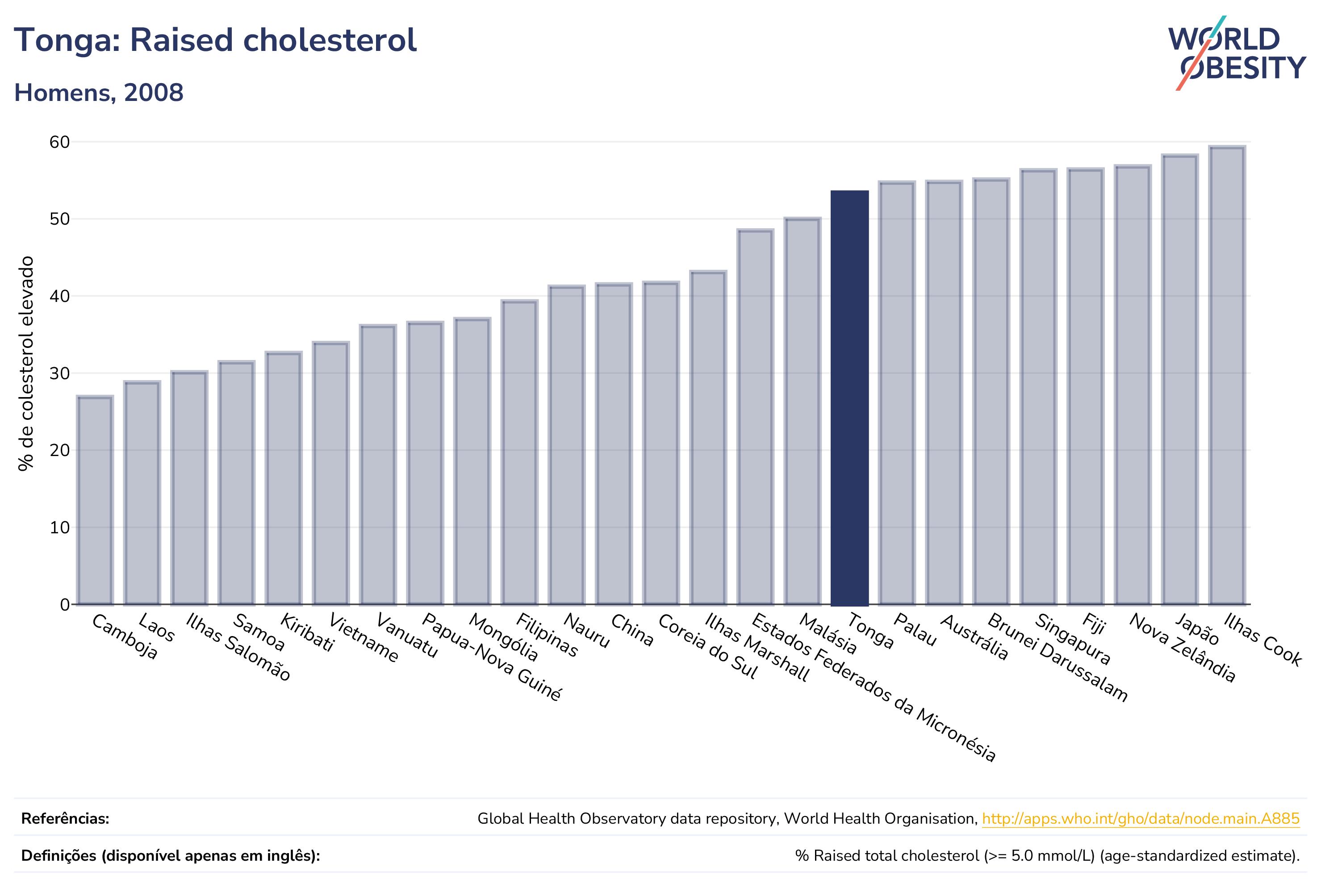 Tonga: Raised cholesterol

Homens, 2008

WORLD OBESITY

% de colesterol elevado

60
50
40
30
20
10
0

Camboja
Laos
Ilhas Salomão
Samoa
Kiribati
Vietname
Vanuatu
Papua-Nova Guiné
Mongólia
Filipinas
Nauru
China
Coreia do Sul
Ilhas Marshall
Estados Federados da Micronésia
Malásia
Tonga
Palau
Austrália
Brunei Darussalam
Singapura
Fiji
Nova Zelândia
Japão
Ilhas Cook

Referências: Global Health Observatory data repository, World Health Organisation, http://apps.who.int/gho/data/node.main.A885

Definições (disponível apenas em inglês): % Raised total cholesterol (>= 5.0 mmol/L) (age-standardized estimate).